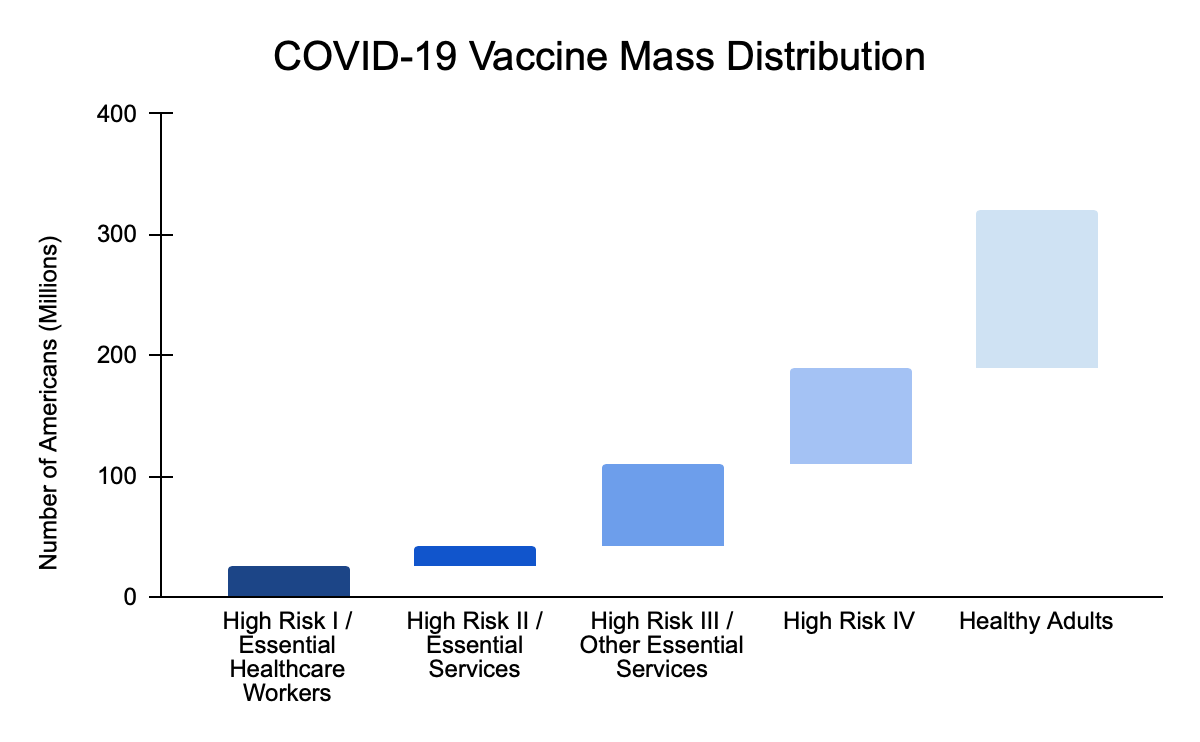 COVID-19 Vaccine Mass Distribution

Number of Americans (Millions)

400
300
200
100
0

High Risk I / Essential Healthcare Workers
High Risk II / Essential Services
High Risk III / Other Essential Services
High Risk IV
Healthy Adults